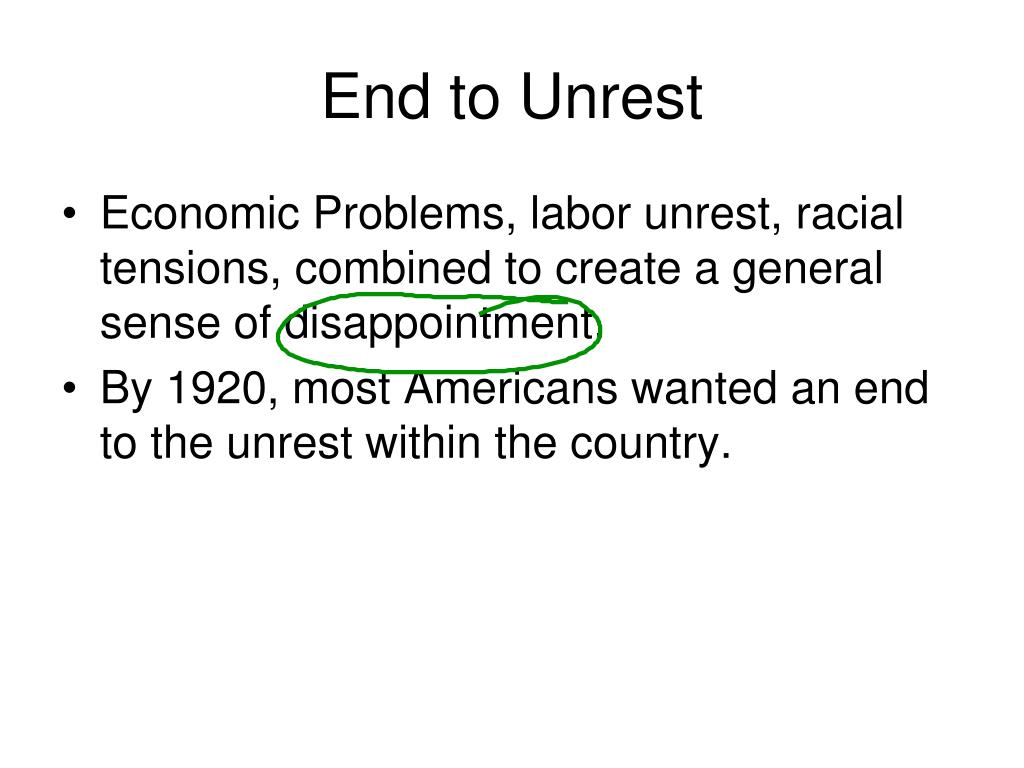 End to Unrest

• Economic Problems, labor unrest, racial tensions, combined to create a general sense of disappointment.
• By 1920, most Americans wanted an end to the unrest within the country.